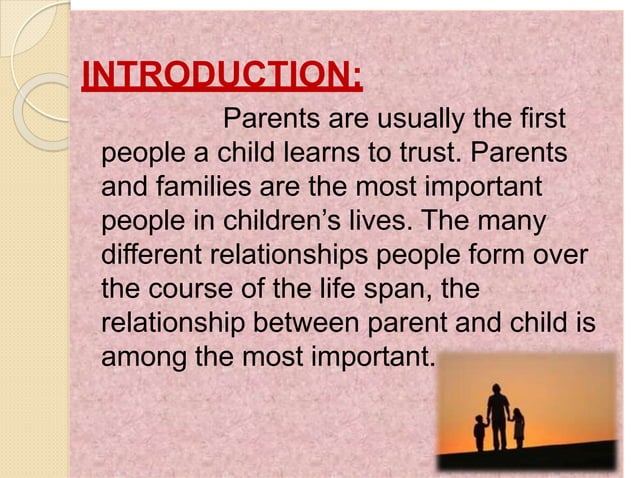 INTRODUCTION:

Parents are usually the first people a child learns to trust. Parents and families are the most important people in children's lives. The many different relationships people form over the course of the life span, the relationship between parent and child is among the most important.